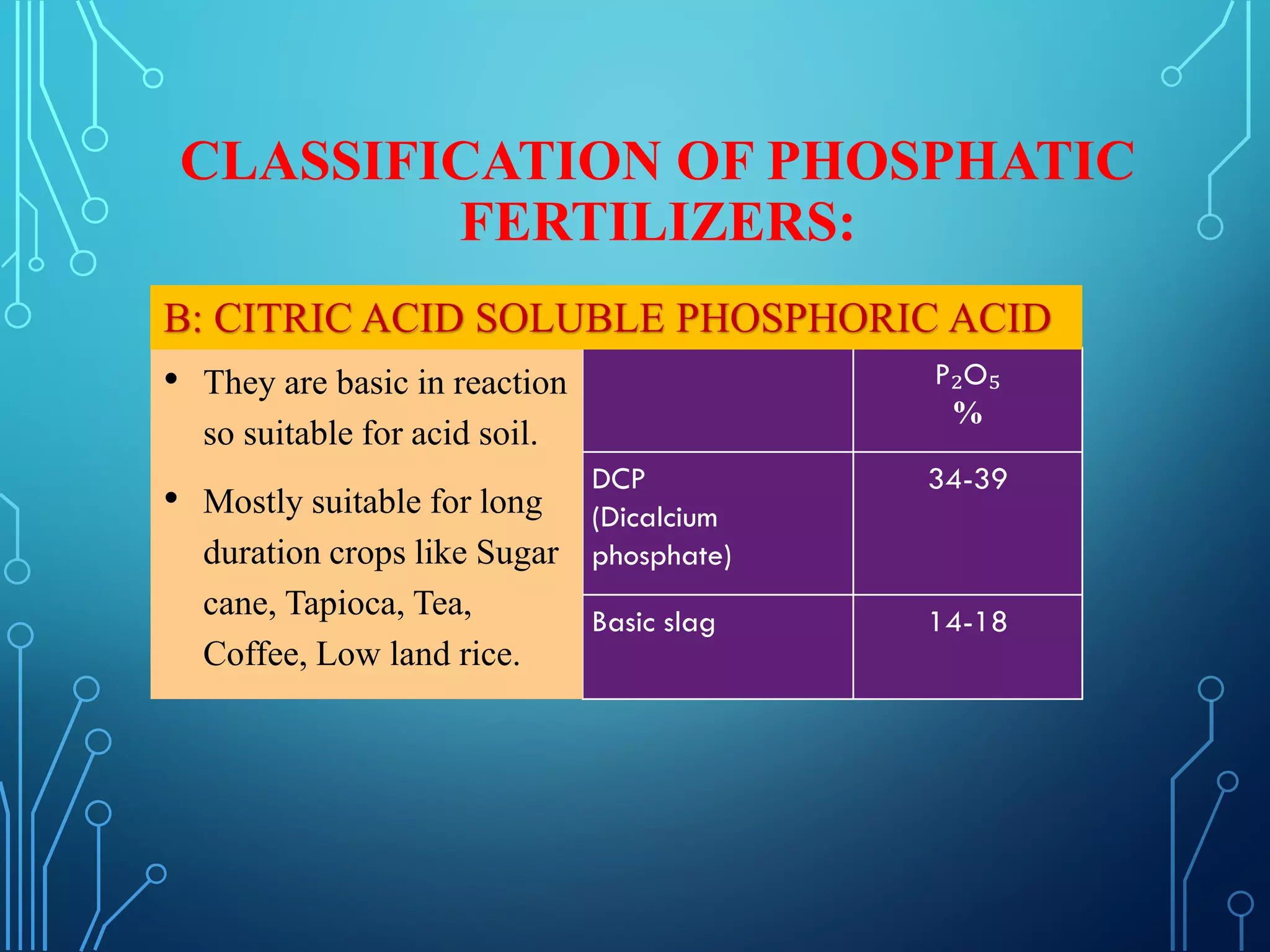 CLASSIFICATION OF PHOSPHATIC FERTILIZERS:

B: CITRIC ACID SOLUBLE PHOSPHORIC ACID

• They are basic in reaction so suitable for acid soil.

• Mostly suitable for long duration crops like Sugar cane, Tapioca, Tea, Coffee, Low land rice.

| | $P_2O_5$ % |
|---|---|
| DCP (Dicalcium phosphate) | 34-39 |
| Basic slag | 14-18 |